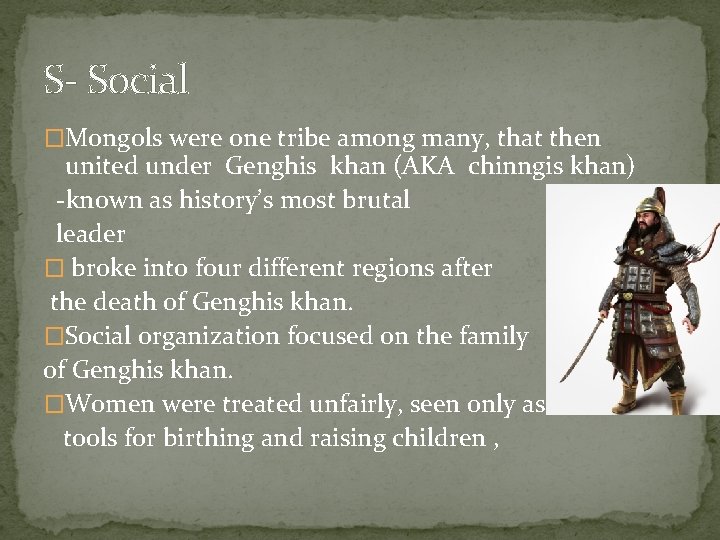 S- Social

□Mongols were one tribe among many, that then united under Genghis khan (AKA chinngis khan)
-known as history's most brutal leader

□ broke into four different regions after the death of Genghis khan.

□Social organization focused on the family of Genghis khan.

□Women were treated unfairly, seen only as tools for birthing and raising children ,